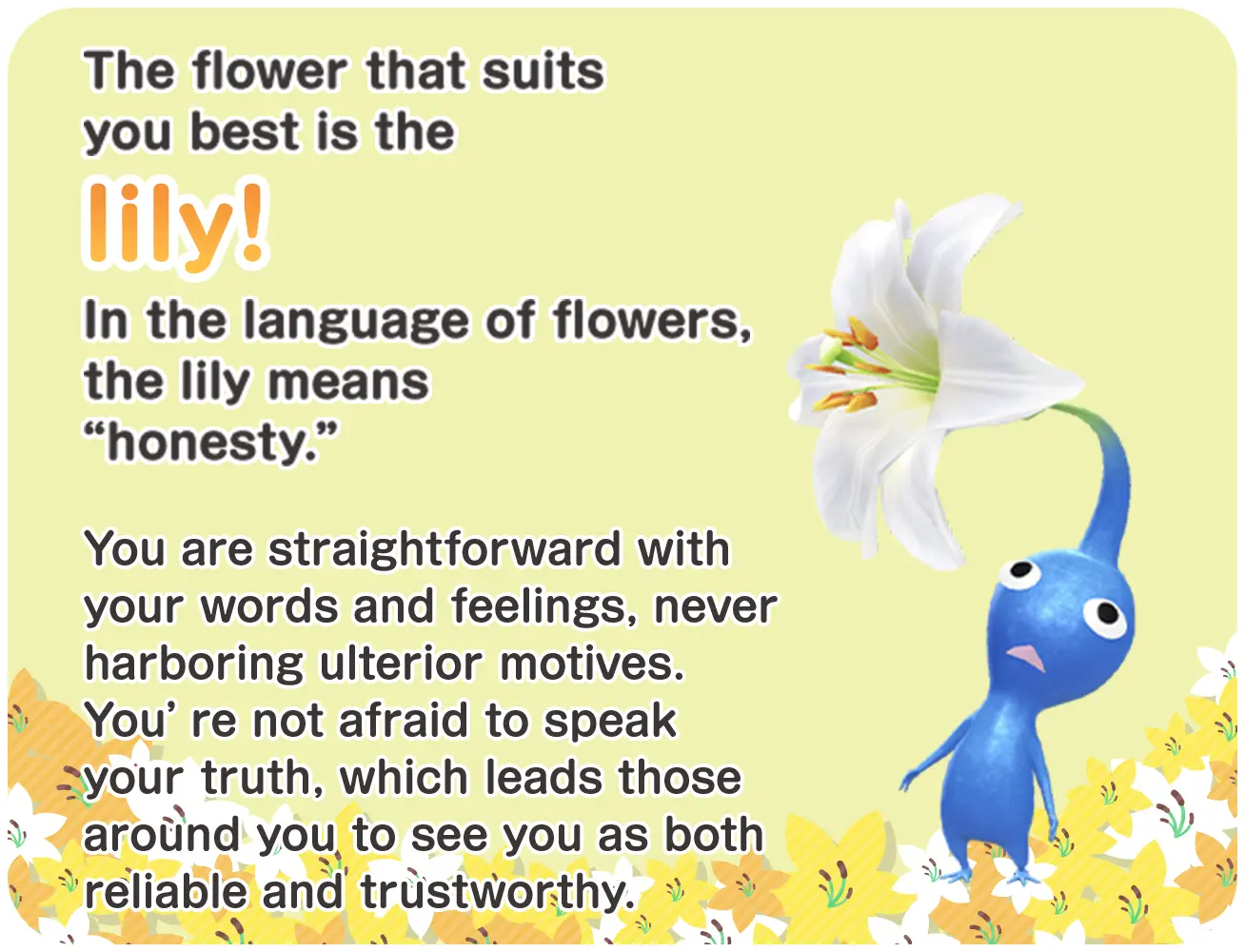 The flower that suits you best is the

lily!

In the language of flowers, the lily means “honesty.”

You are straightforward with your words and feelings, never harboring ulterior motives. You’ re not afraid to speak your truth, which leads those around you to see you as both reliable and trustworthy.